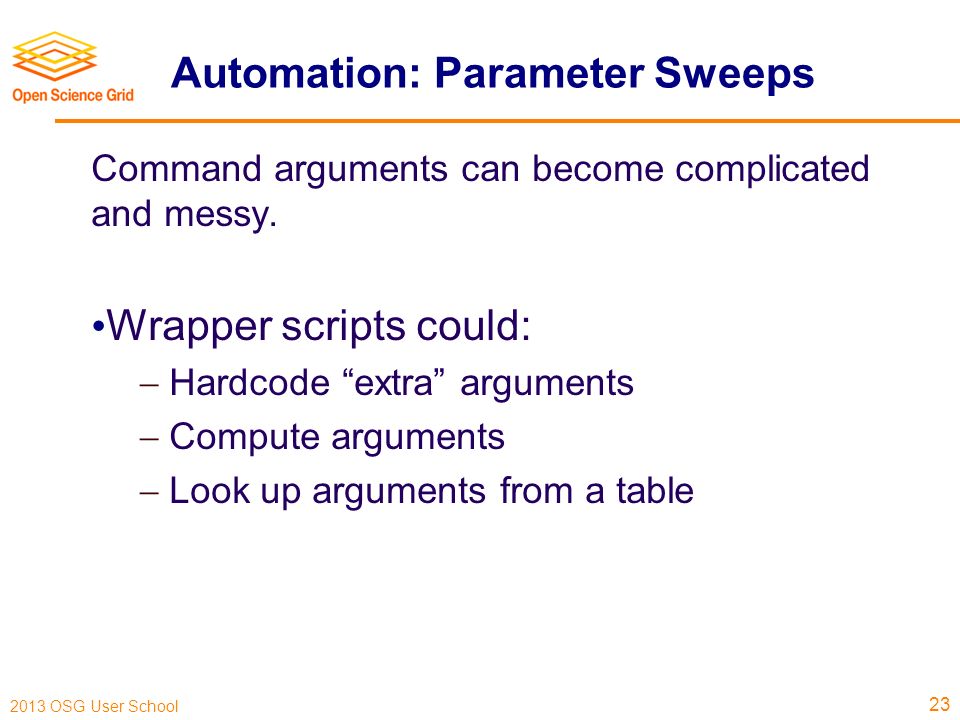 Open Science Grid

Automation: Parameter Sweeps

Command arguments can become complicated and messy.

•Wrapper scripts could:

– Hardcode “extra” arguments

– Compute arguments

– Look up arguments from a table

2013 OSG User School

23